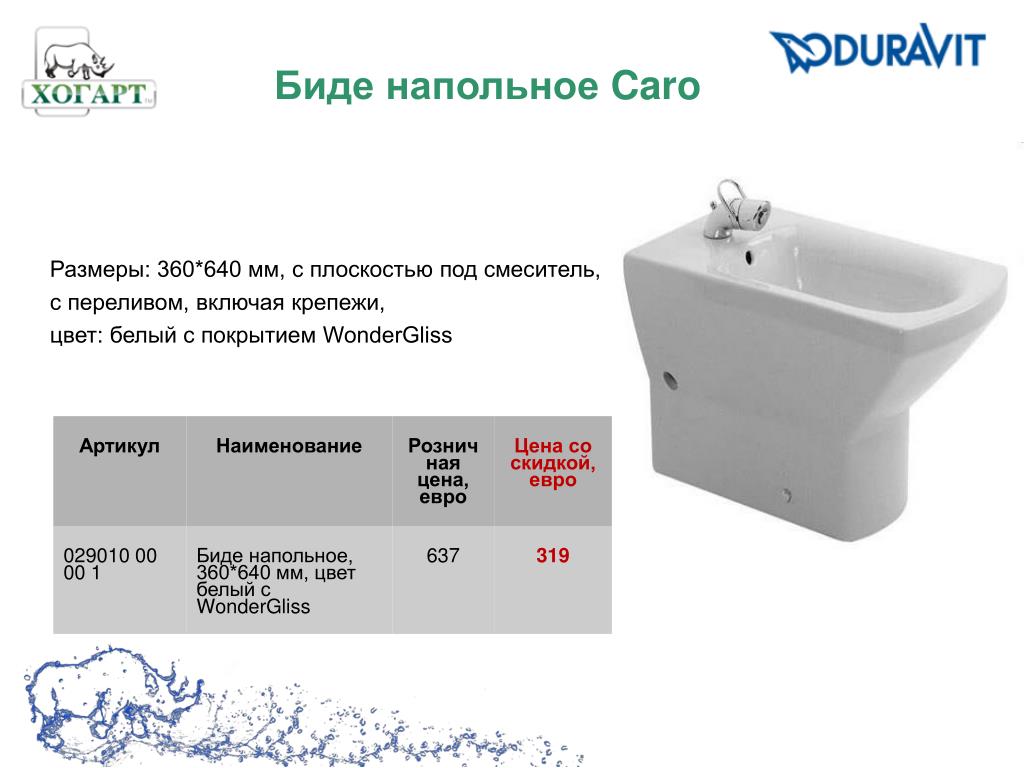 ХОГАРТ

DURAVIT

Биде напольное Caro

Размеры: 360*640 мм, с плоскостью под смеситель, с переливом, включая крепежи, цвет: белый с покрытием WonderGliss

| Артикул | Наименование | Розничная цена, евро | Цена со скидкой, евро |
|---|---|---|---|
| 029010 00 00 1 | Биде напольное, 360*640 мм, цвет белый с WonderGliss | 637 | 319 |